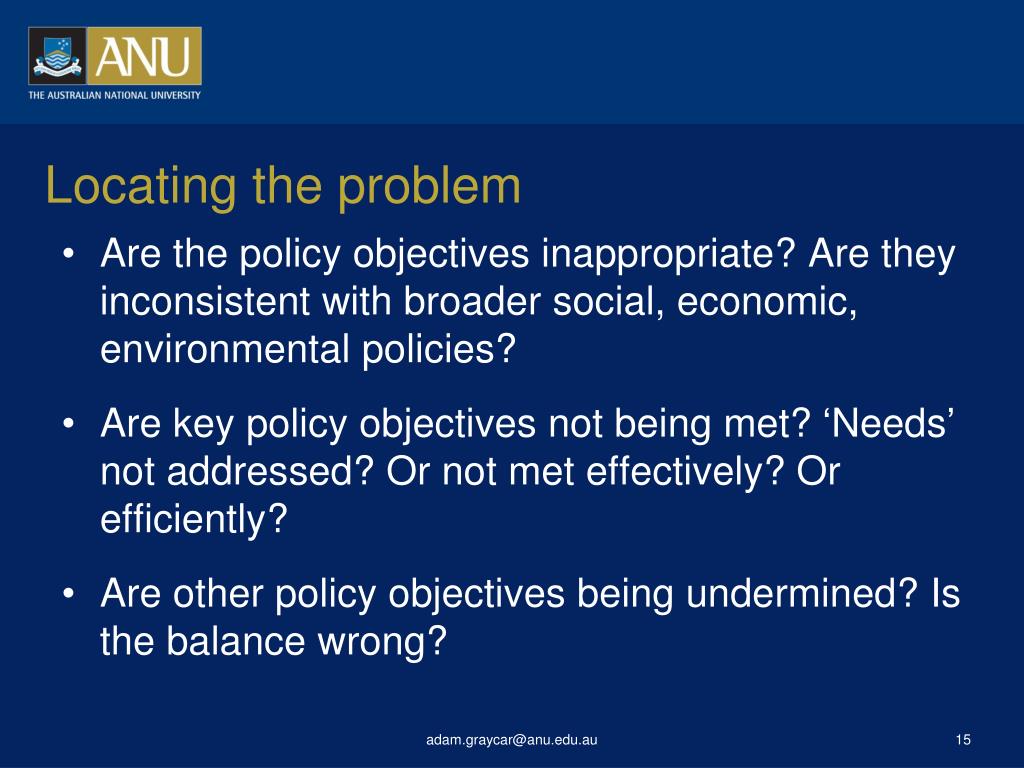 ANU
THE AUSTRALIAN NATIONAL UNIVERSITY

Locating the problem

• Are the policy objectives inappropriate? Are they inconsistent with broader social, economic, environmental policies?

• Are key policy objectives not being met? ‘Needs’ not addressed? Or not met effectively? Or efficiently?

• Are other policy objectives being undermined? Is the balance wrong?

adam.graycar@anu.edu.au

15